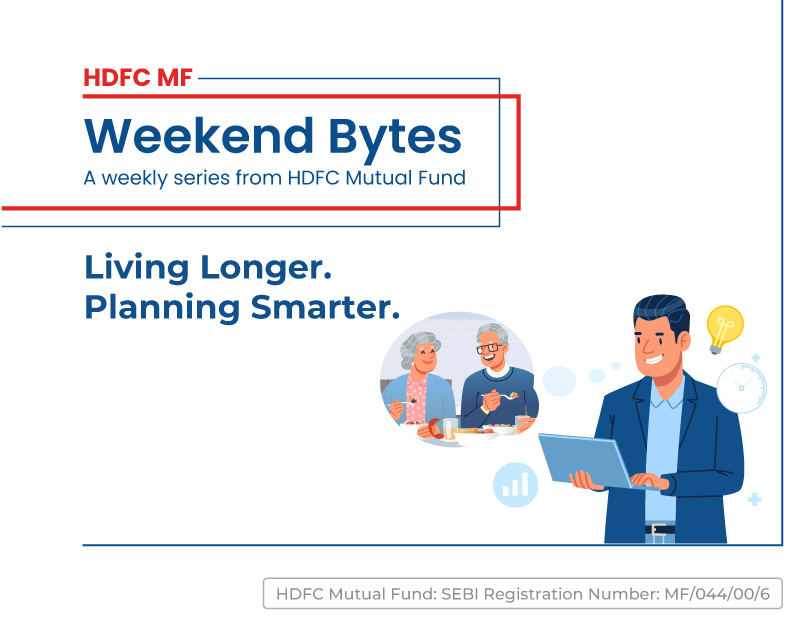 HDFC MF

Weekend Bytes
A weekly series from HDFC Mutual Fund

Living Longer.
Planning Smarter.

HDFC Mutual Fund: SEBI Registration Number: MF/044/00/6